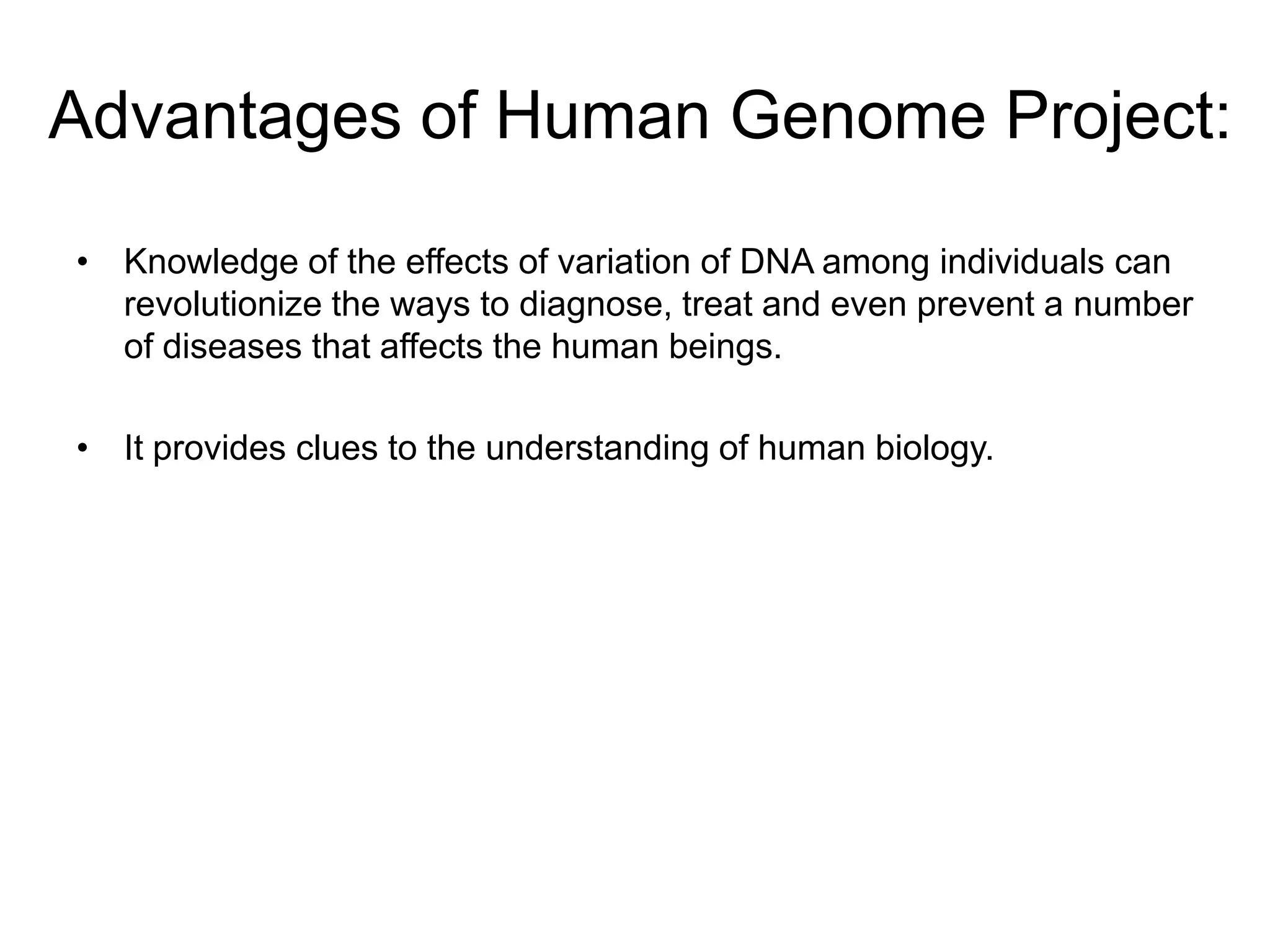 Advantages of Human Genome Project:

• Knowledge of the effects of variation of DNA among individuals can revolutionize the ways to diagnose, treat and even prevent a number of diseases that affects the human beings.

• It provides clues to the understanding of human biology.